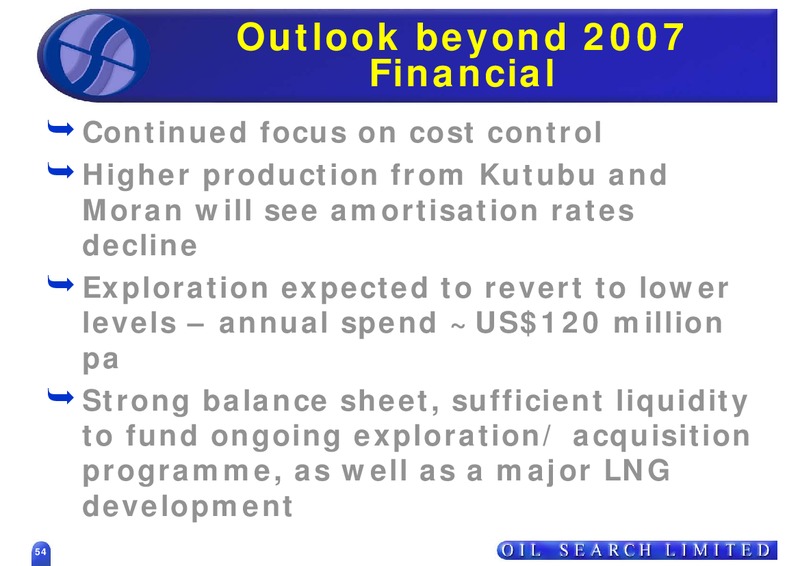 Outlook beyond 2007
Financial

Continued focus on cost control

Higher production from Kutubu and Moran will see amortisation rates decline

Exploration expected to revert to lower levels – annual spend ~US$120 million pa

Strong balance sheet, sufficient liquidity to fund ongoing exploration/ acquisition programme, as well as a major LNG development

54

OIL SEARCH LIMITED